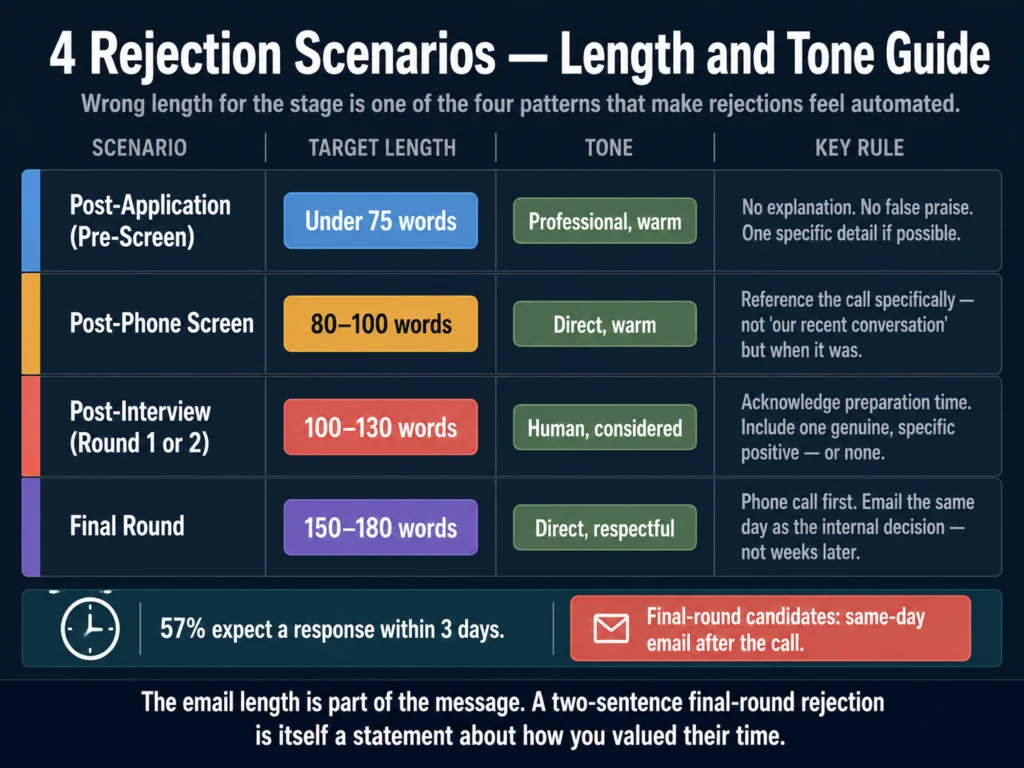 4 Rejection Scenarios — Length and Tone Guide

Wrong length for the stage is one of the four patterns that make rejections feel automated.

| SCENARIO | TARGET LENGTH | TONE | KEY RULE |
|---|---|---|---|
| Post-Application (Pre-Screen) | Under 75 words | Professional, warm | No explanation. No false praise. One specific detail if possible. |
| Post-Phone Screen | 80–100 words | Direct, warm | Reference the call specifically — not 'our recent conversation' but when it was. |
| Post-Interview (Round 1 or 2) | 100–130 words | Human, considered | Acknowledge preparation time. Include one genuine, specific positive — or none. |
| Final Round | 150–180 words | Direct, respectful | Phone call first. Email the same day as the internal decision — not weeks later. |

57% expect a response within 3 days.

Final-round candidates: same-day email after the call.

The email length is part of the message. A two-sentence final-round rejection is itself a statement about how you valued their time.